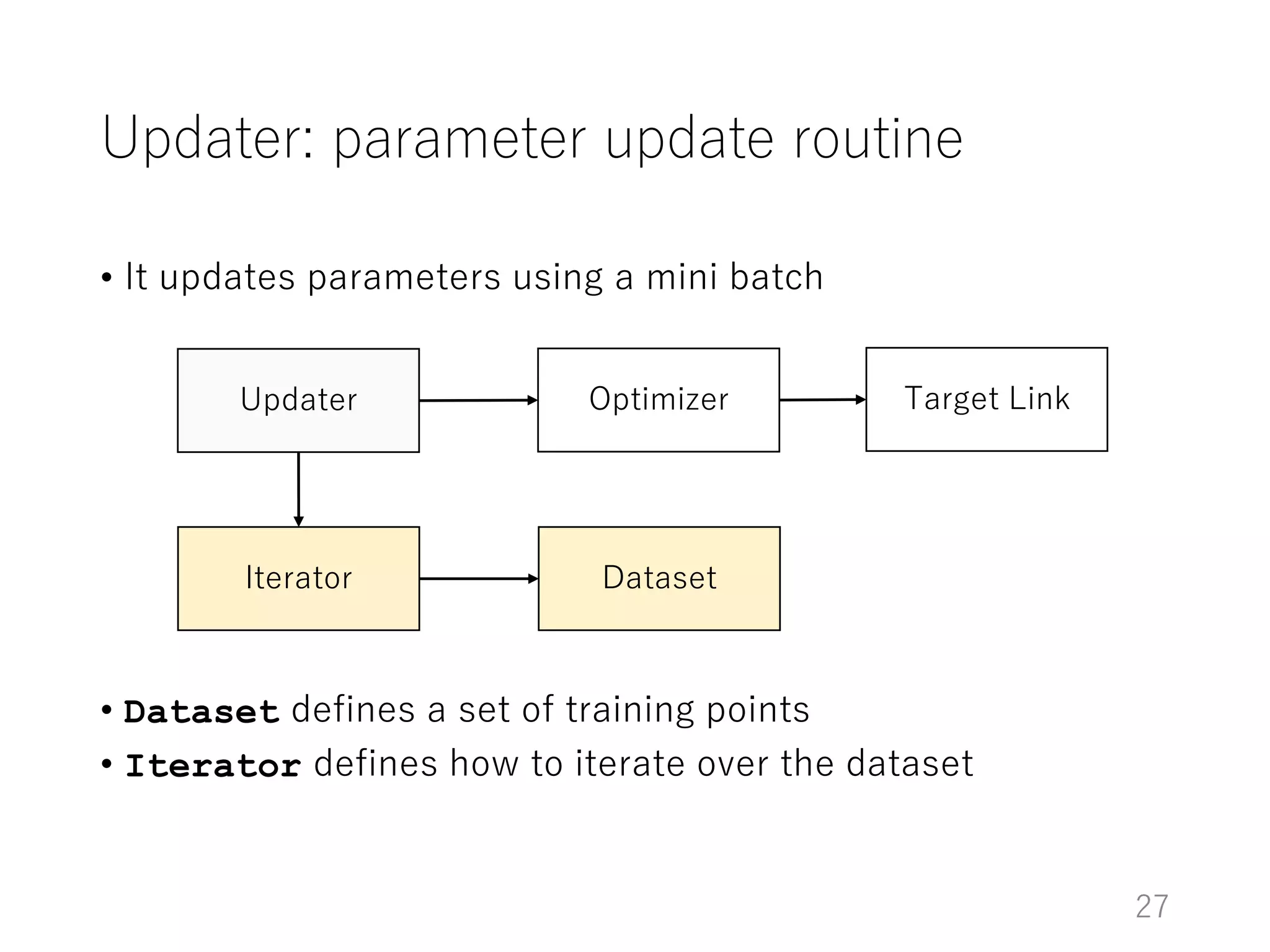 Updater: parameter update routine

• It updates parameters using a mini batch

Updater

Optimizer

Target Link

Iterator

Dataset

• Dataset defines a set of training points
• Iterator defines how to iterate over the dataset

27